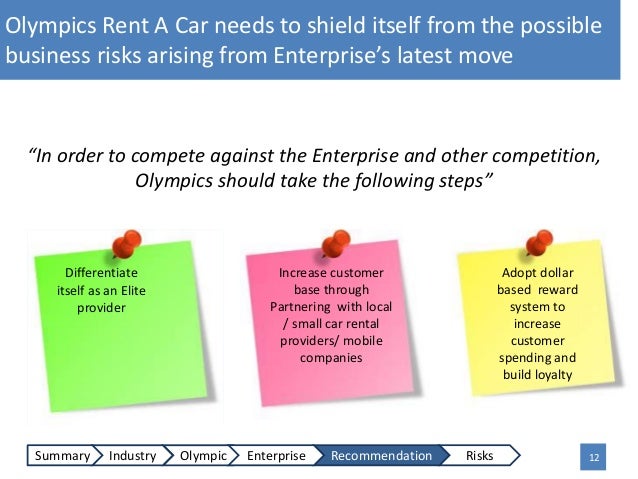 Olympics Rent A Car needs to shield itself from the possible business risks arising from Enterprise's latest move

"In order to compete against the Enterprise and other competition, Olympics should take the following steps"

Differentiate itself as an Elite provider

Increase customer base through Partnering with local / small car rental providers/ mobile companies

Adopt dollar based reward system to increase customer spending and build loyalty

Summary
Industry
Olympic
Enterprise
Recommendation
Risks

12